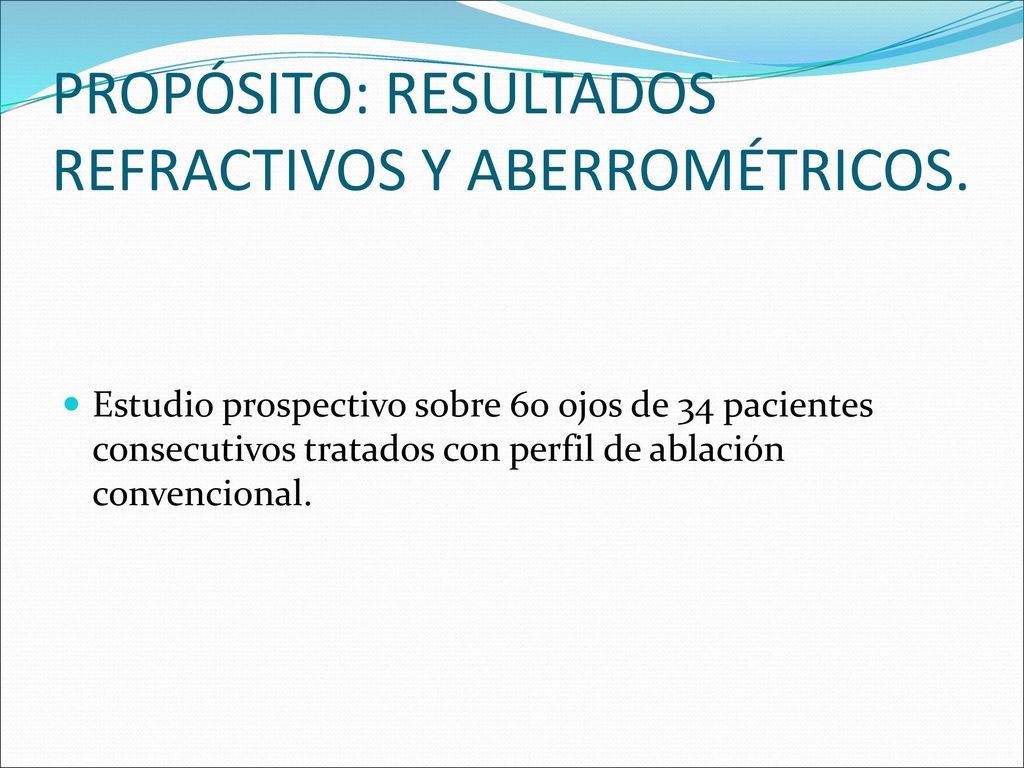 PROPÓSITO: RESULTADOS REFRACTIVOS Y ABERROMÉTRICOS.

Estudio prospectivo sobre 60 ojos de 34 pacientes consecutivos tratados con perfil de ablación convencional.